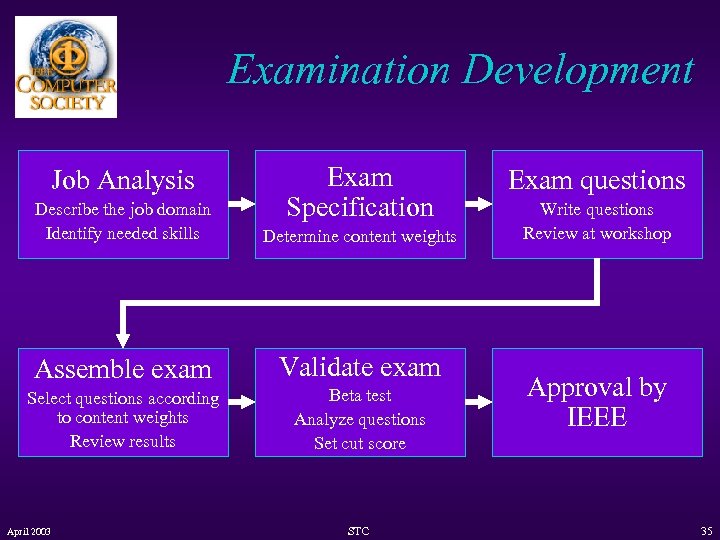 IEEE
COMPUTER
SOCIETY

Examination Development

Job Analysis
Describe the job domain
Identify needed skills

Exam Specification
Determine content weights

Exam questions
Write questions
Review at workshop

Assemble exam
Select questions according to content weights
Review results

Validate exam
Beta test
Analyze questions
Set cut score

Approval by IEEE

April 2003

STC

35